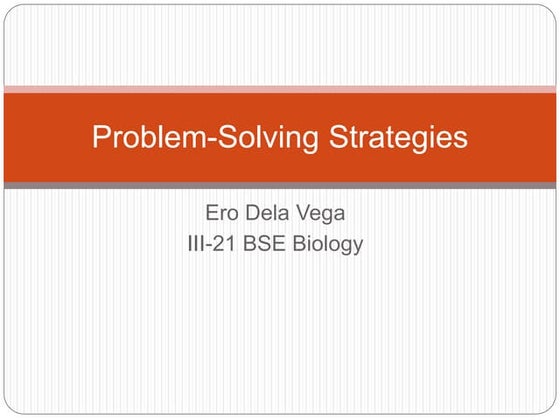 Problem-Solving Strategies

Ero Dela Vega
III-21 BSE Biology